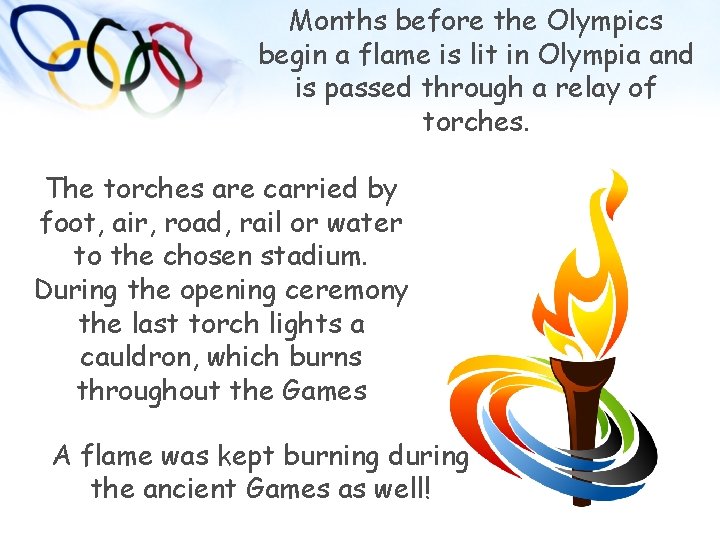 Months before the Olympics begin a flame is lit in Olympia and is passed through a relay of torches.

The torches are carried by foot, air, road, rail or water to the chosen stadium. During the opening ceremony the last torch lights a cauldron, which burns throughout the Games

A flame was kept burning during the ancient Games as well!